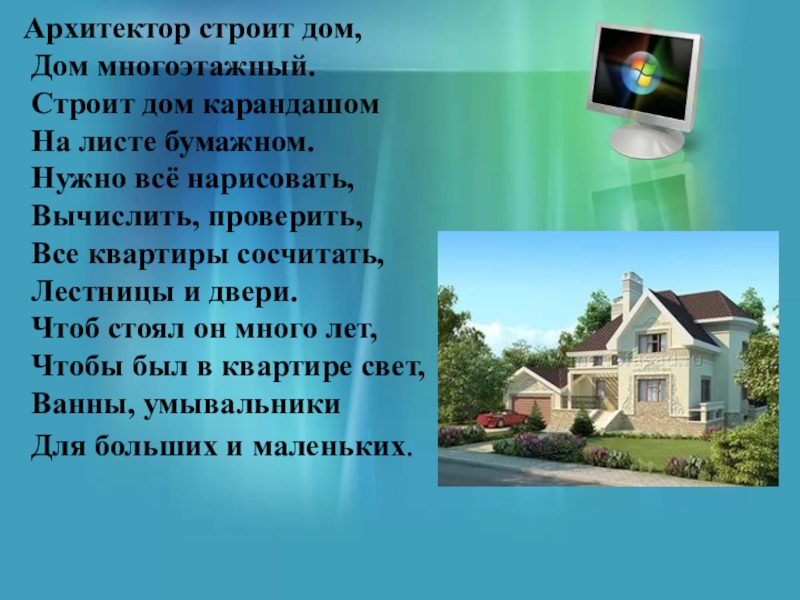 Архитектор строит дом,
Дом многоэтажный.
Строит дом карандашом
На листе бумажном.
Нужно всё нарисовать,
Вычислить, проверить,
Все квартиры сосчитать,
Лестницы и двери.
Чтоб стоял он много лет,
Чтобы был в квартире свет,
Ванны, умывальники
Для больших и маленьких.